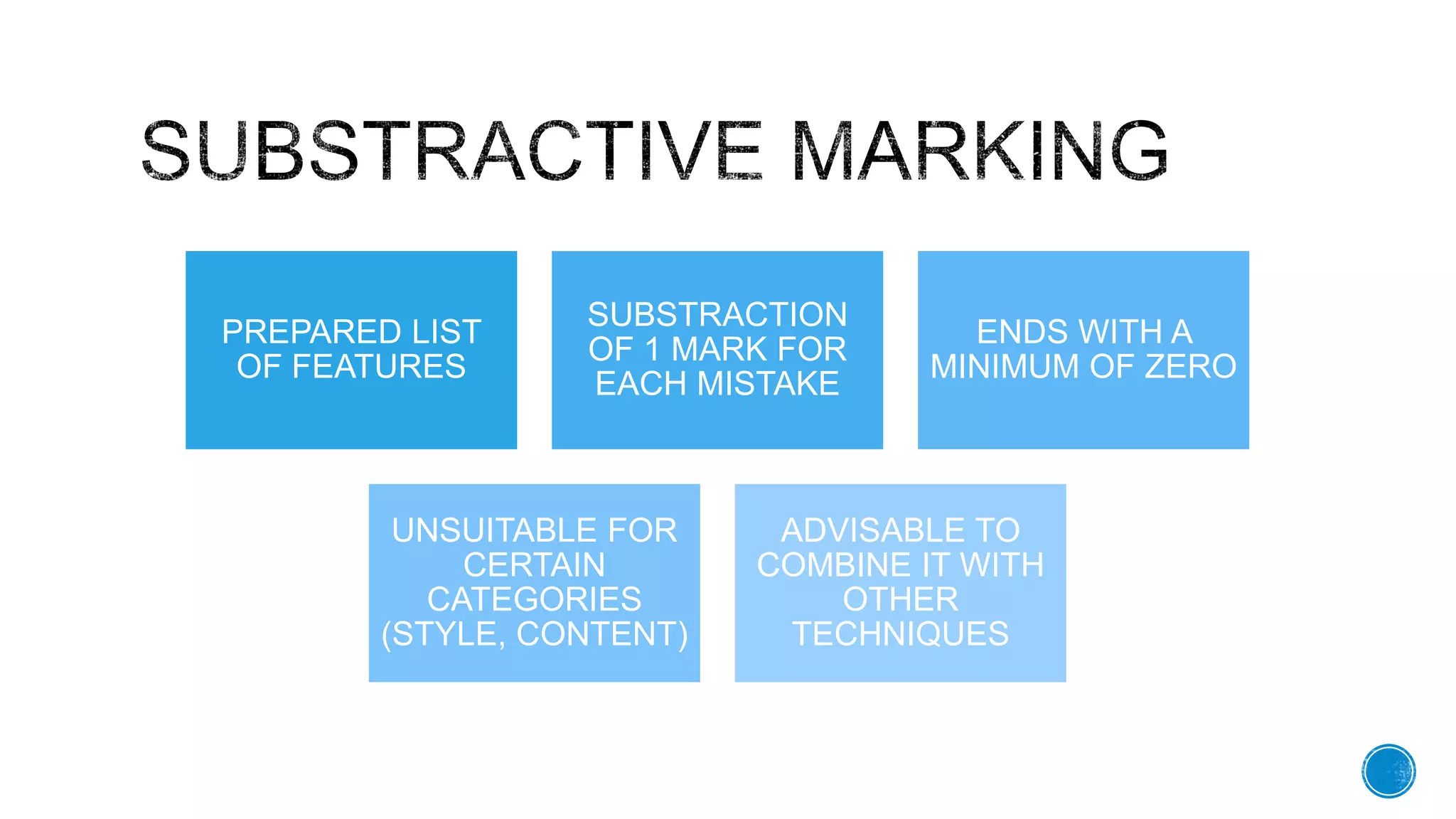 SUBSTRACTIVE MARKING

PREPARED LIST OF FEATURES

SUBSTRACTION OF 1 MARK FOR EACH MISTAKE

ENDS WITH A MINIMUM OF ZERO

UNSUITABLE FOR CERTAIN CATEGORIES (STYLE, CONTENT)

ADVISABLE TO COMBINE IT WITH OTHER TECHNIQUES